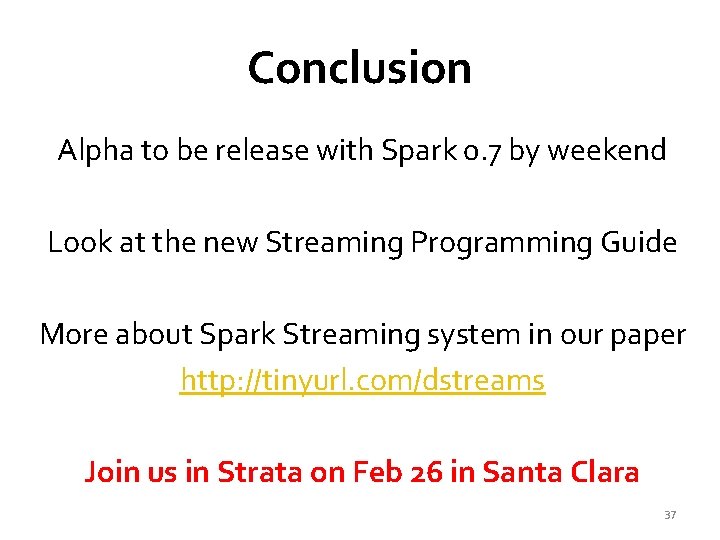 Conclusion

Alpha to be release with Spark 0.7 by weekend

Look at the new Streaming Programming Guide

More about Spark Streaming system in our paper
http://tinyurl.com/dstreams

Join us in Strata on Feb 26 in Santa Clara

37